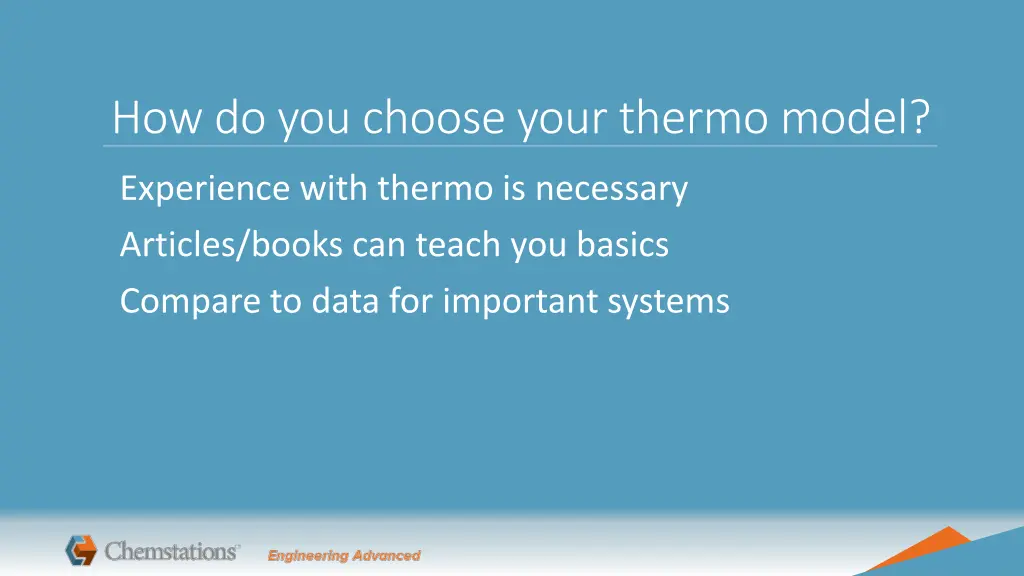 How do you choose your thermo model?

Experience with thermo is necessary

Articles/books can teach you basics

Compare to data for important systems

Chemstations®

Engineering Advanced